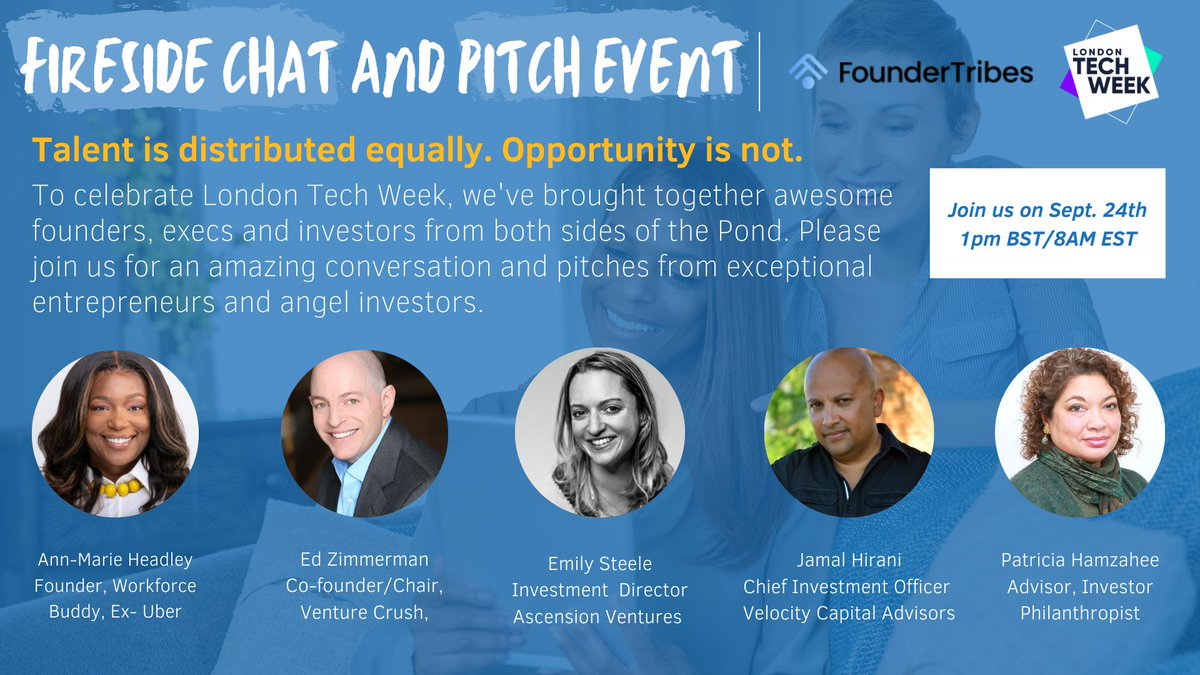 FIRESIDE CHAT AND PITCH EVENT

FounderTribes

LONDON TECH WEEK

Talent is distributed equally. Opportunity is not.

To celebrate London Tech Week, we've brought together awesome founders, execs and investors from both sides of the Pond. Please join us for an amazing conversation and pitches from exceptional entrepreneurs and angel investors.

Join us on Sept. 24th 1pm BST/8AM EST

Ann-Marie Headley
Founder, Workforce Buddy, Ex- Uber

Ed Zimmerman
Co-founder/Chair, Venture Crush,

Emily Steele
Investment Director
Ascension Ventures

Jamal Hirani
Chief Investment Officer
Velocity Capital Advisors

Patricia Hamzahee
Advisor, Investor
Philanthropist